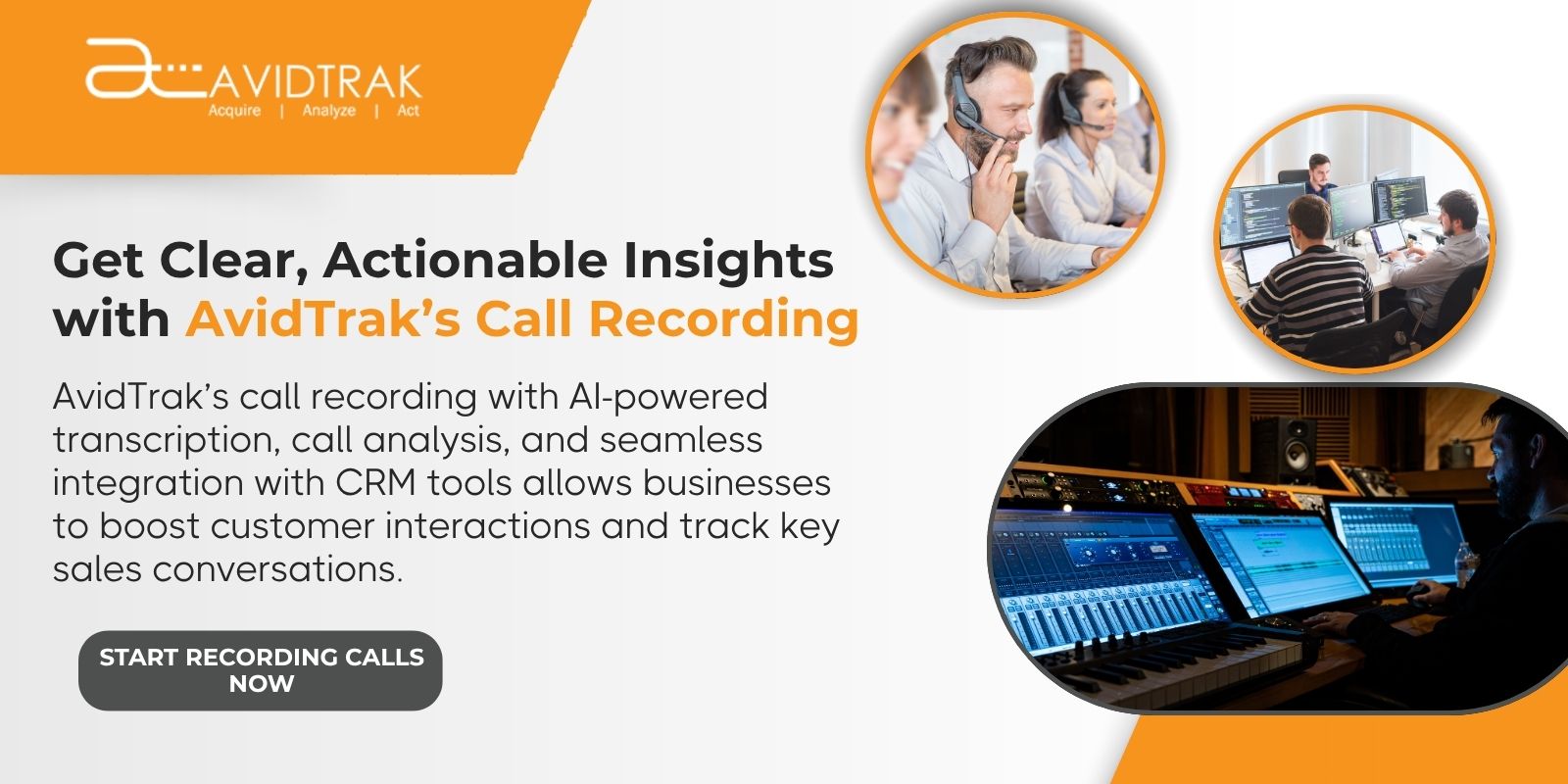 AVIDTRAK
Acquire | Analyze | Act

Get Clear, Actionable Insights with AvidTrak's Call Recording

AvidTrak's call recording with AI-powered transcription, call analysis, and seamless integration with CRM tools allows businesses to boost customer interactions and track key sales conversations.

START RECORDING CALLS NOW